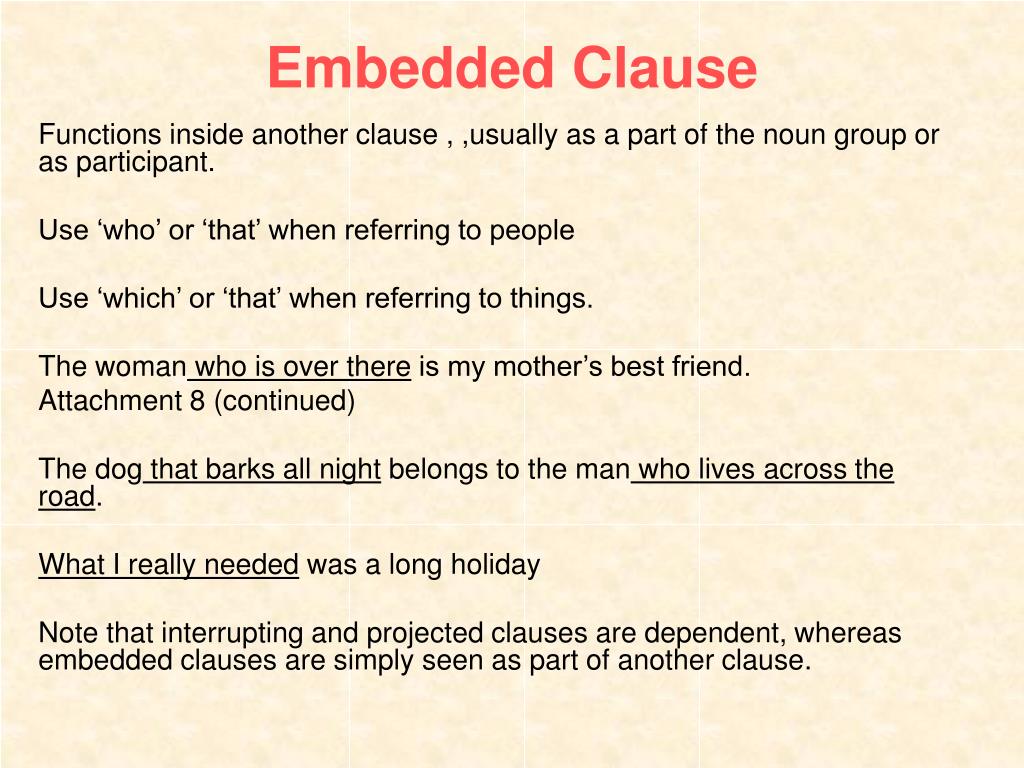 Embedded Clause

Functions inside another clause , ,usually as a part of the noun group or as participant.

Use ‘who’ or ‘that’ when referring to people

Use ‘which’ or ‘that’ when referring to things.

The woman who is over there is my mother’s best friend.
Attachment 8 (continued)

The dog that barks all night belongs to the man who lives across the road.

What I really needed was a long holiday

Note that interrupting and projected clauses are dependent, whereas embedded clauses are simply seen as part of another clause.